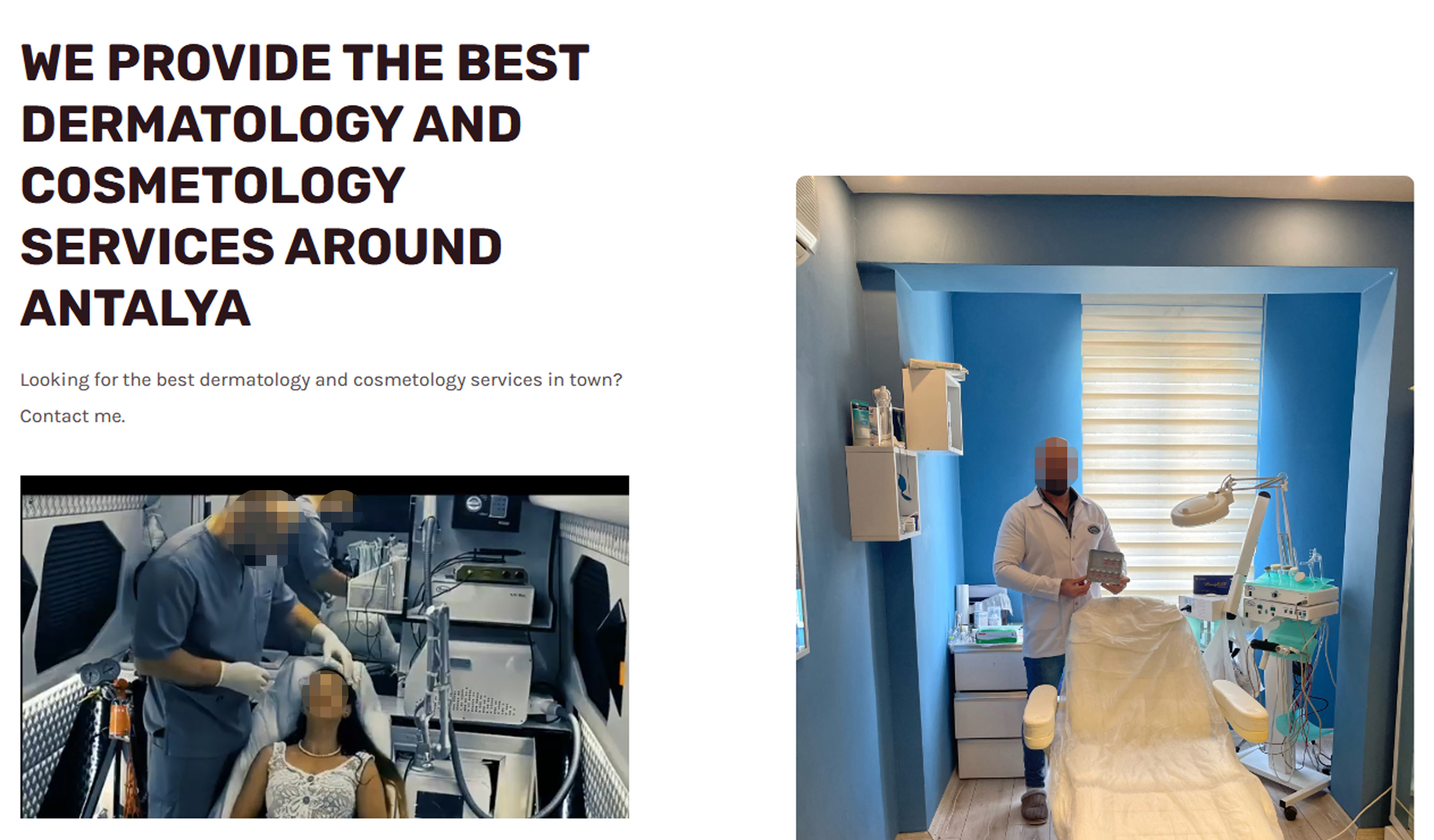 WE PROVIDE THE BEST DERMATOLOGY AND COSMETOLOGY SERVICES AROUND ANTALYA

Looking for the best dermatology and cosmetology services in town?

Contact me.